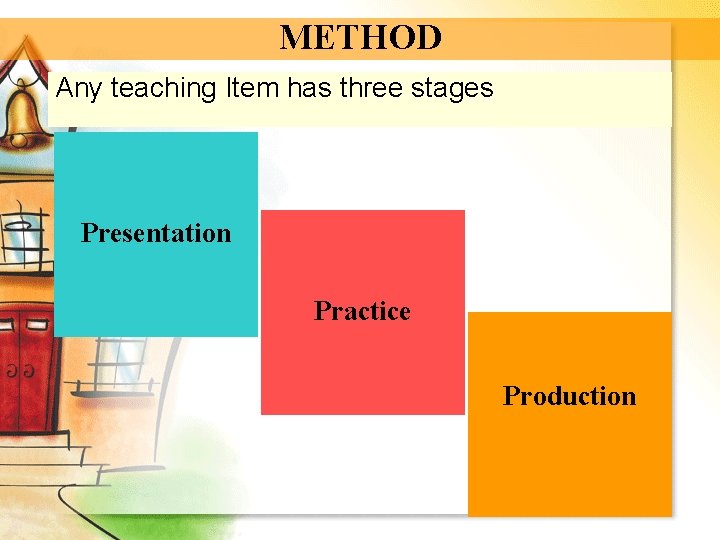 METHOD

Any teaching Item has three stages

Presentation

Practice

Production